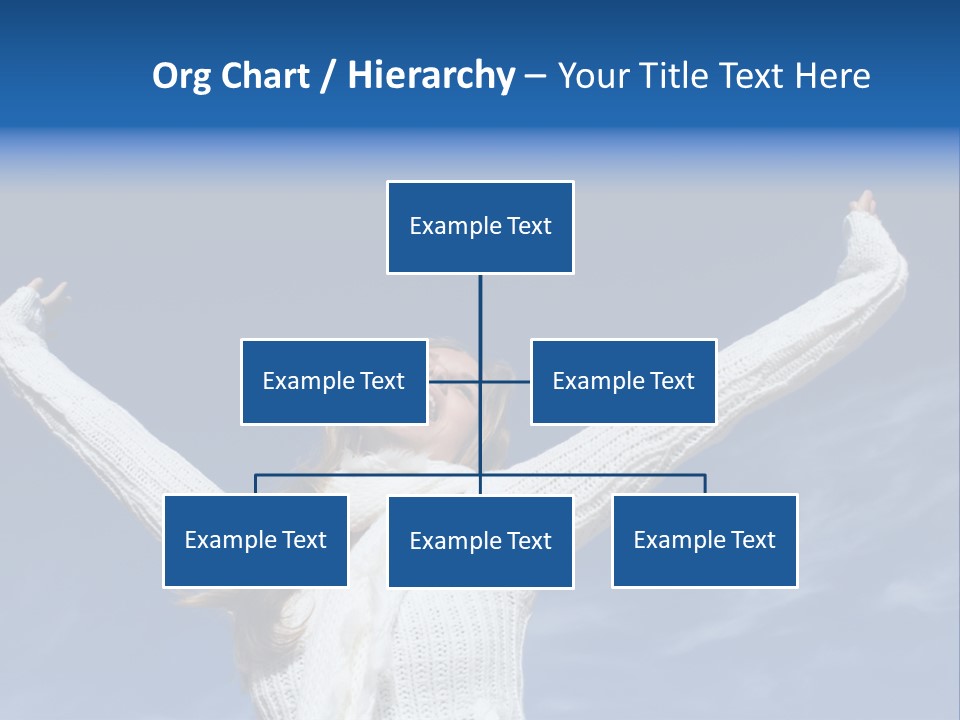 Org Chart / Hierarchy – Your Title Text Here

Example Text

Example Text

Example Text

Example Text

Example Text

Example Text